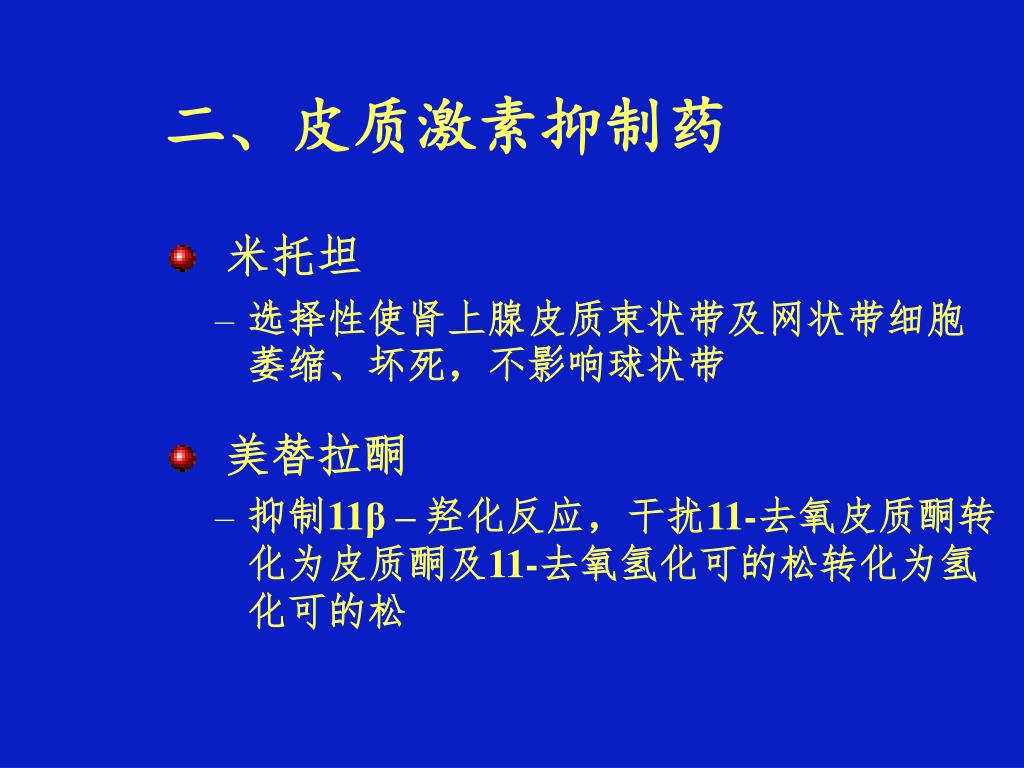 二、皮质激素抑制药

米托坦

– 选择性使肾上腺皮质束状带及网状带细胞萎缩、坏死，不影响球状带

美替拉酮

– 抑制11β – 羟化反应，干扰11-去氧皮质酮转化为皮质酮及11-去氧氢化可的松转化为氢化可的松